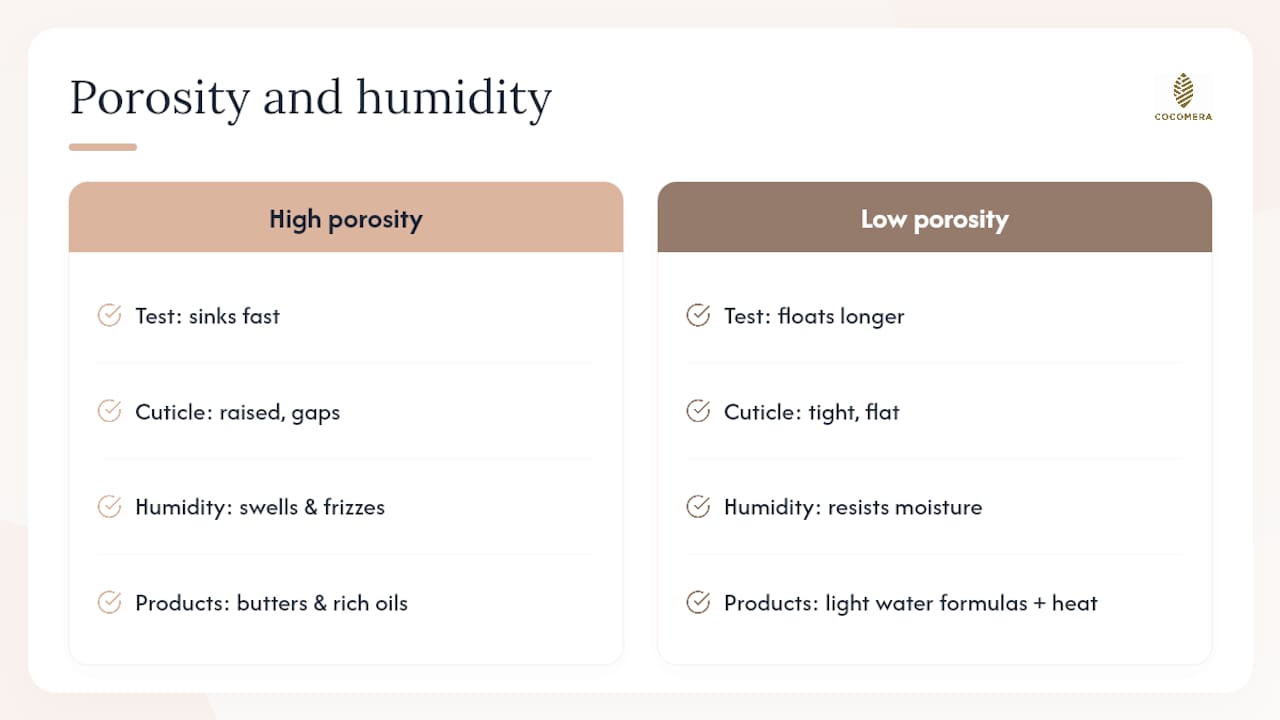 Porosity and humidity

COCOMERA

High porosity

Test: sinks fast

Cuticle: raised, gaps

Humidity: swells & frizzes

Products: butters & rich oils

Low porosity

Test: floats longer

Cuticle: tight, flat

Humidity: resists moisture

Products: light water formulas + heat